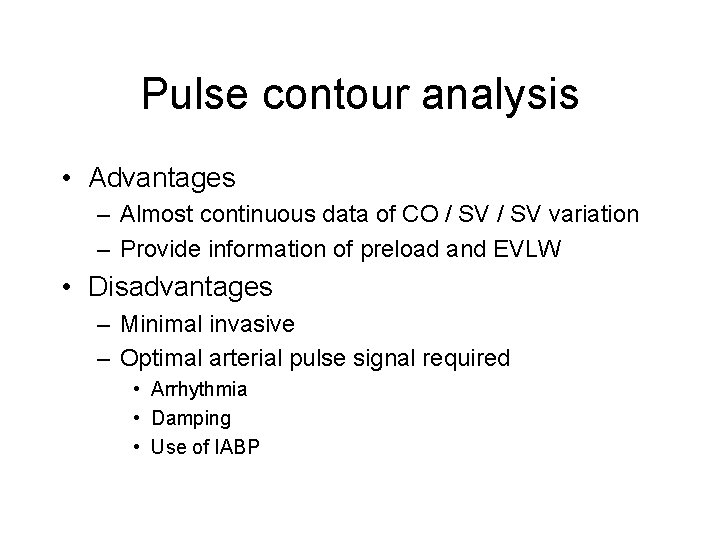 Pulse contour analysis

• Advantages
– Almost continuous data of CO / SV / SV variation
– Provide information of preload and EVLW
• Disadvantages
– Minimal invasive
– Optimal arterial pulse signal required
• Arrhythmia
• Damping
• Use of IABP